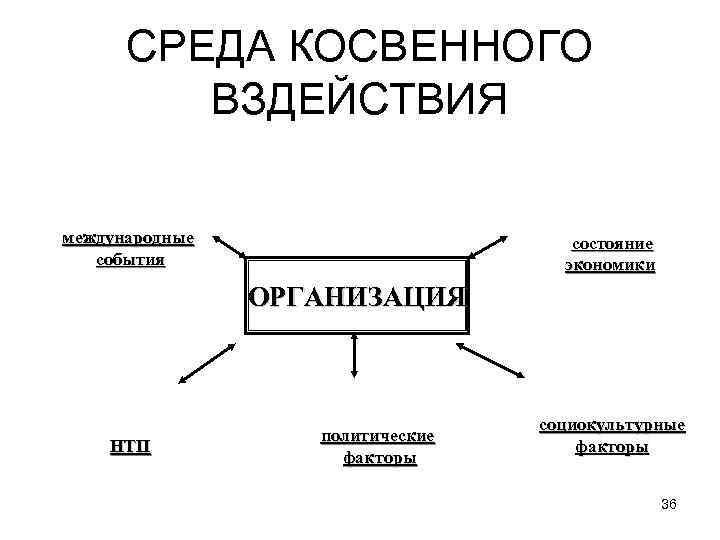 СРЕДА КОСВЕННОГО ВЗДЕЙСТВИЯ

международные события

состояние экономики

ОРГАНИЗАЦИЯ

НТП

политические факторы

социокультурные факторы

36